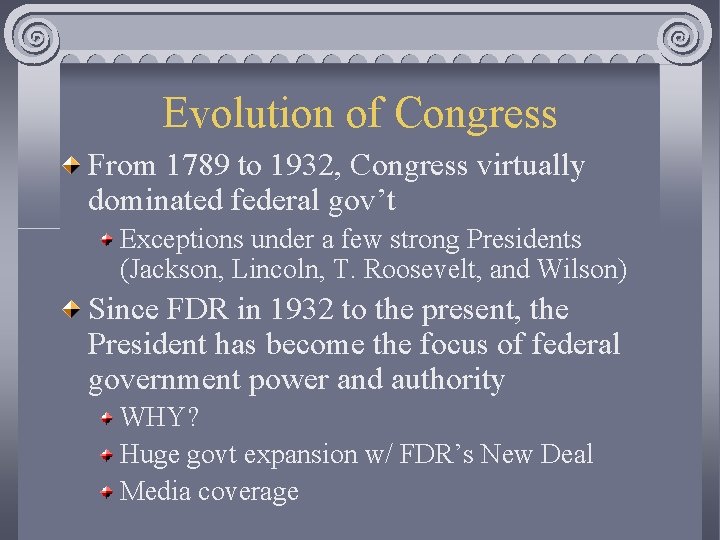 Evolution of Congress

From 1789 to 1932, Congress virtually dominated federal gov't

Exceptions under a few strong Presidents (Jackson, Lincoln, T. Roosevelt, and Wilson)

Since FDR in 1932 to the present, the President has become the focus of federal government power and authority

WHY?

Huge govt expansion w/ FDR's New Deal

Media coverage